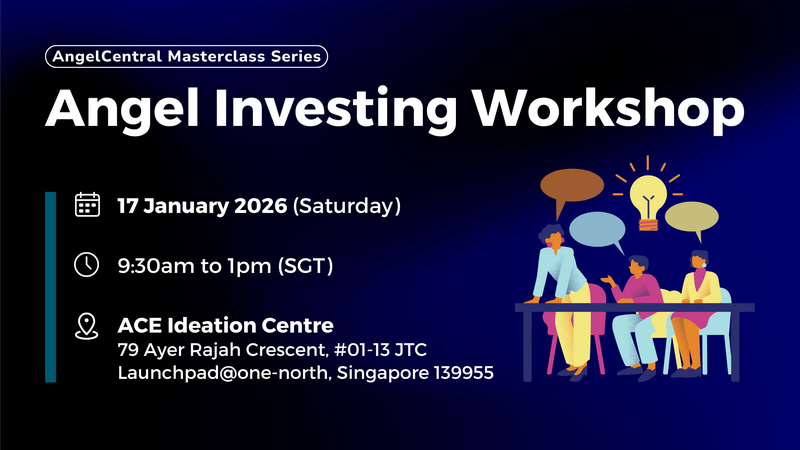 AngelCentral Masterclass Series

Angel Investing Workshop

17 January 2026 (Saturday)

9:30am to 1pm (SGT)

ACE Ideation Centre
79 Ayer Rajah Crescent, #01-13 JTC Launchpad@one-north, Singapore 139955